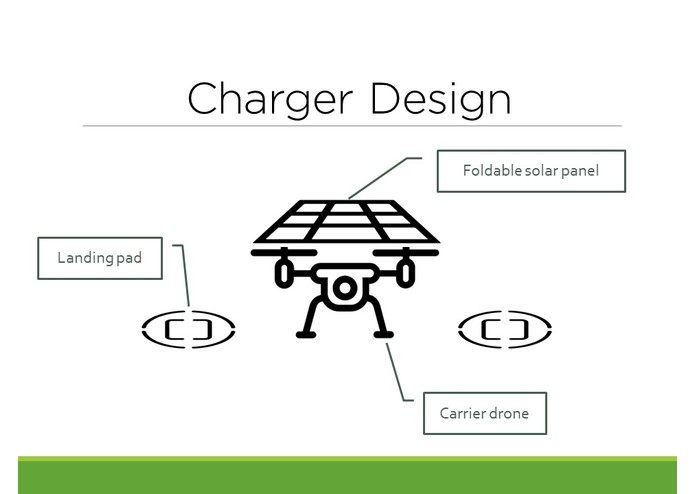 Charger Design

Foldable solar panel

Landing pad

Carrier drone